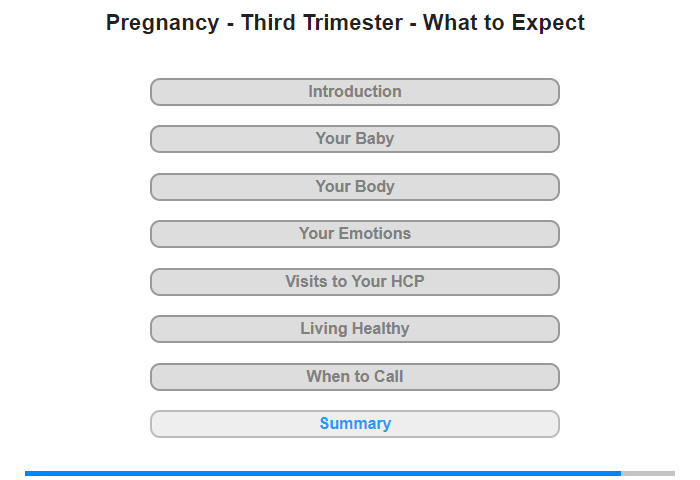 Pregnancy - Third Trimester - What to Expect

Introduction

Your Baby

Your Body

Your Emotions

Visits to Your HCP

Living Healthy

When to Call

Summary